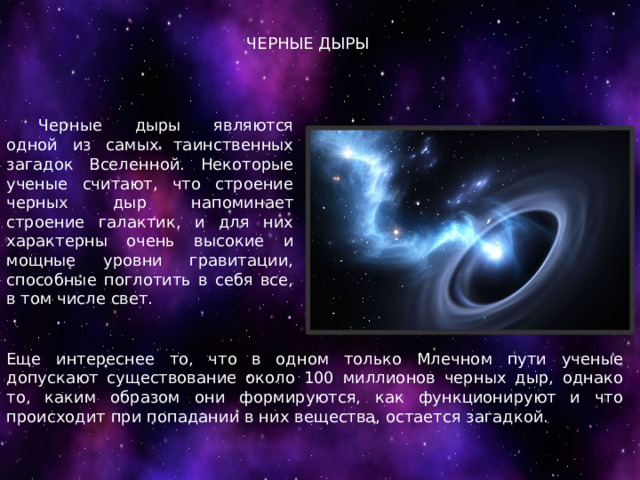 ЧЕРНЫЕ ДЫРЫ

Черные дыры являются одной из самых таинственных загадок Вселенной. Некоторые ученые считают, что строение черных дыр напоминает строение галактик, и для них характерны очень высокие и мощные уровни гравитации, способные поглотить в себя все, в том числе свет.

Еще интереснее то, что в одном только Млечном пути ученые допускают существование около 100 миллионов черных дыр, однако то, каким образом они формируются, как функционируют и что происходит при попадании в них вещества, остается загадкой.